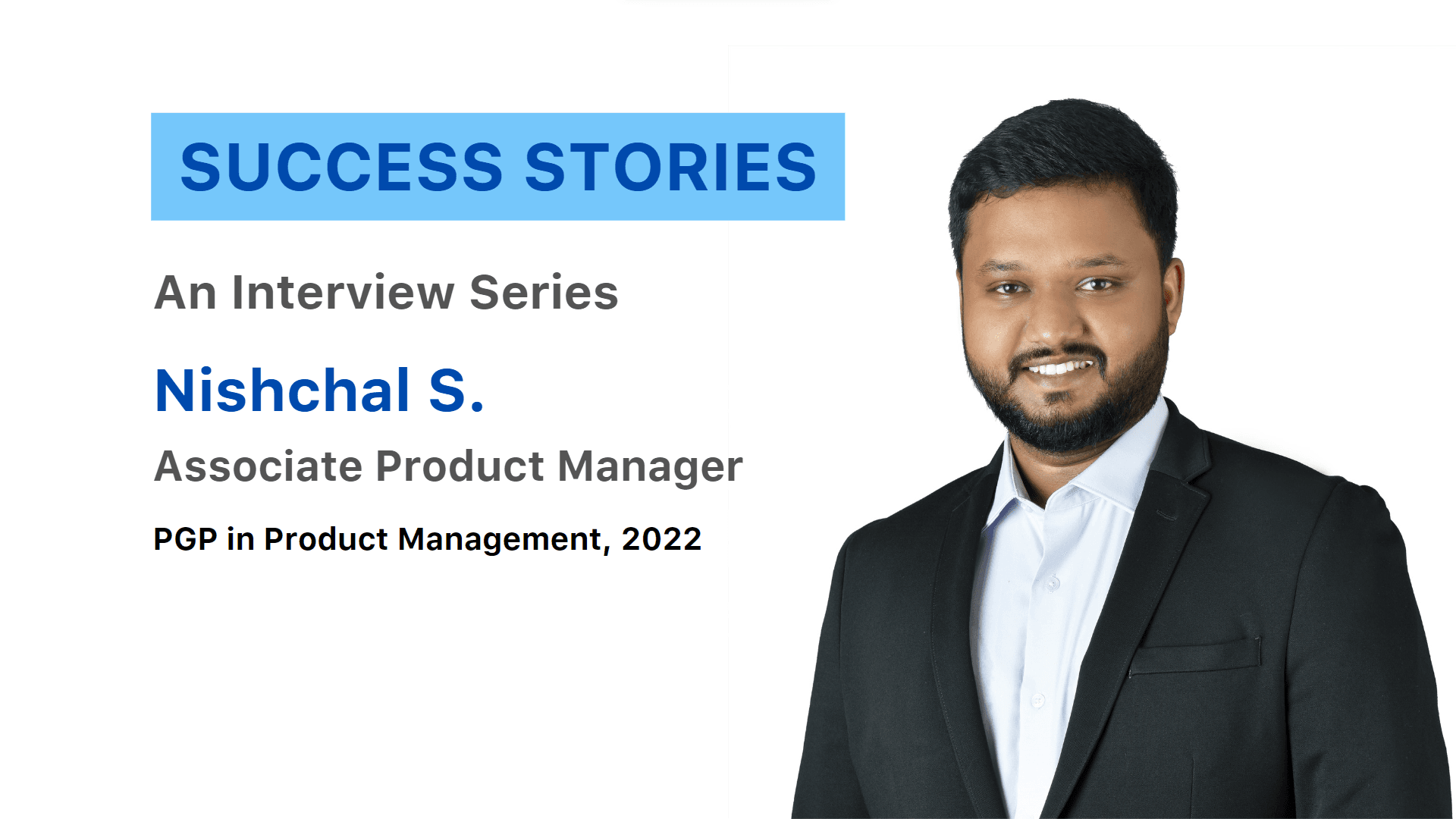 SUCCESS STORIES

An Interview Series

Nishchal S.

Associate Product Manager

PGP in Product Management, 2022